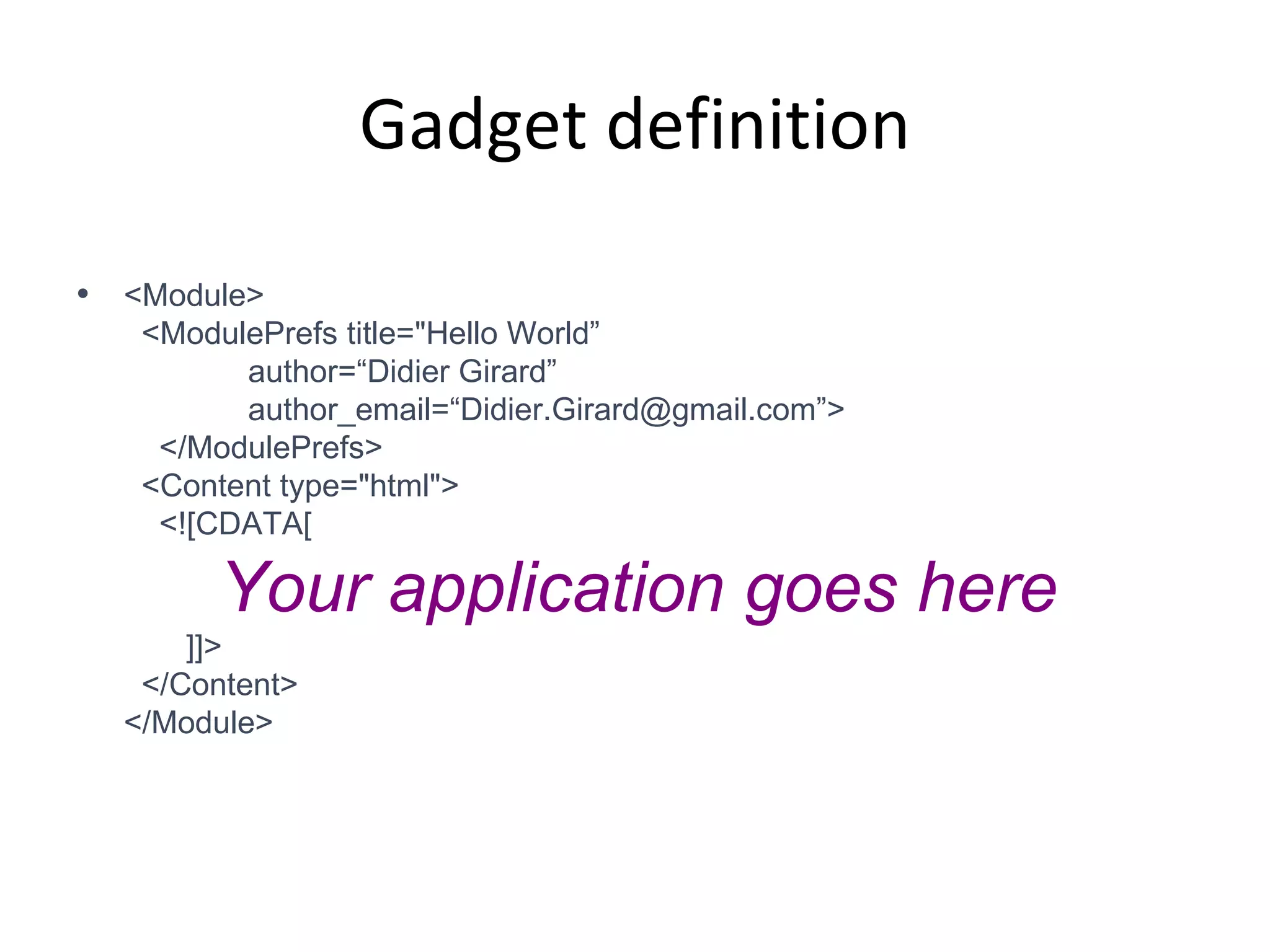 Gadget definition

• <Module>
<ModulePrefs title="Hello World”
author=“Didier Girard”
author_email=“Didier.Girard@gmail.com”>
</ModulePrefs>
<Content type="html">
<![CDATA[
Your application goes here
]]>
</Content>
</Module>